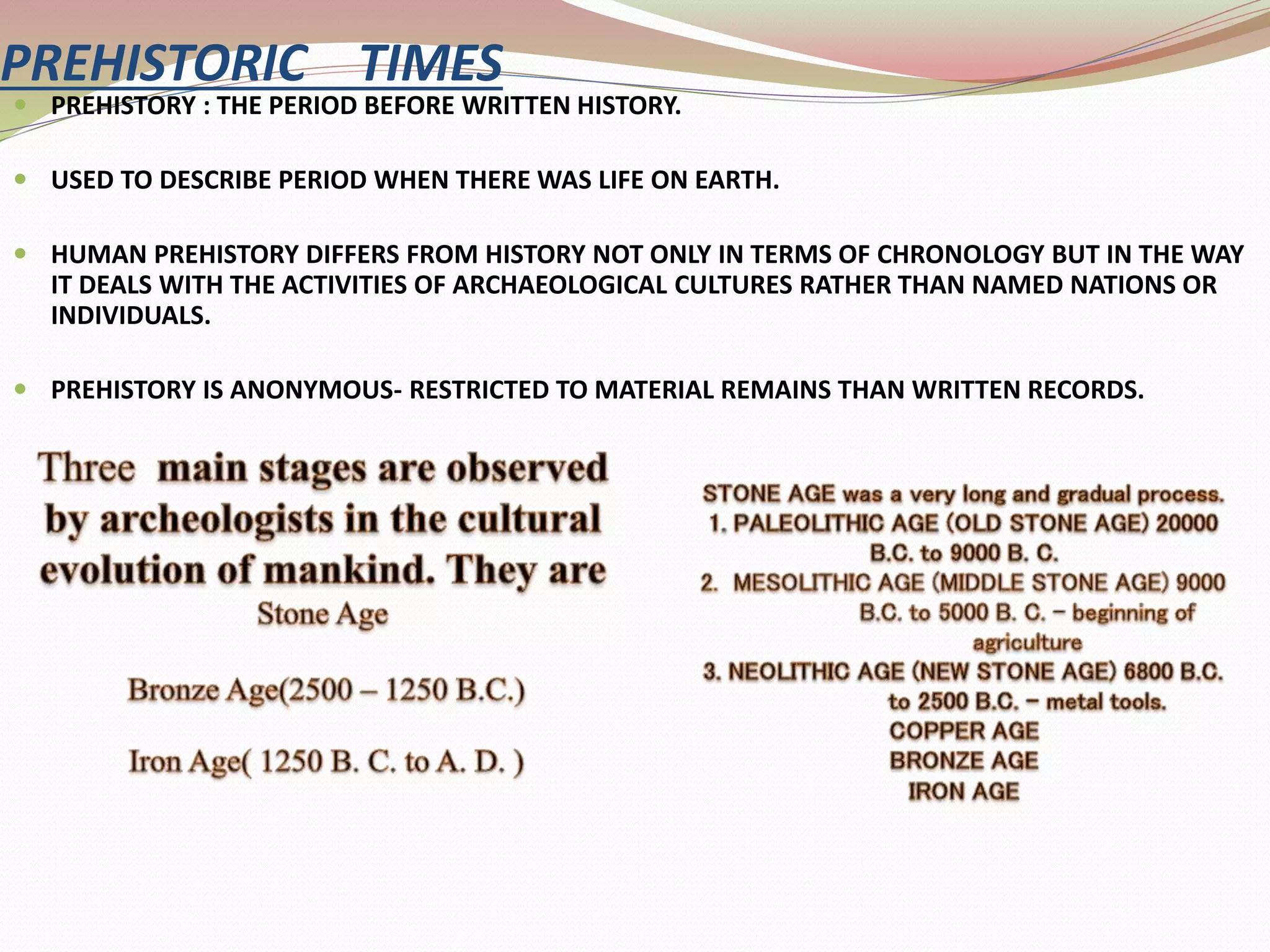 PREHISTORIC TIMES

PREHISTORY : THE PERIOD BEFORE WRITTEN HISTORY.

USED TO DESCRIBE PERIOD WHEN THERE WAS LIFE ON EARTH.

HUMAN PREHISTORY DIFFERS FROM HISTORY NOT ONLY IN TERMS OF CHRONOLOGY BUT IN THE WAY IT DEALS WITH THE ACTIVITIES OF ARCHAEOLOGICAL CULTURES RATHER THAN NAMED NATIONS OR INDIVIDUALS.

PREHISTORY IS ANONYMOUS- RESTRICTED TO MATERIAL REMAINS THAN WRITTEN RECORDS.

Three main stages are observed by archeologists in the cultural evolution of mankind. They are

Stone Age

Bronze Age(2500 – 1250 B.C.)

Iron Age( 1250 B. C. to A. D. )

STONE AGE was a very long and gradual process.
1. PALEOLITHIC AGE (OLD STONE AGE) 20000 B.C. to 9000 B. C.
2. MESOLITHIC AGE (MIDDLE STONE AGE) 9000 B.C. to 5000 B. C. – beginning of agriculture
3. NEOLITHIC AGE (NEW STONE AGE) 6800 B.C. to 2500 B.C. – metal tools.
COPPER AGE
BRONZE AGE
IRON AGE